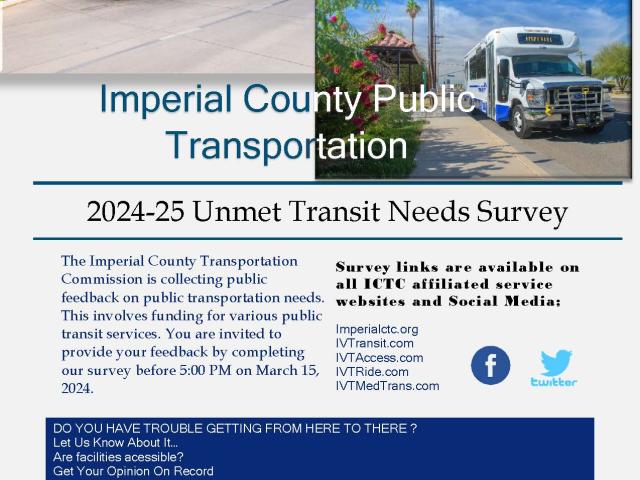 Imperial County Public Transportation

2024-25 Unmet Transit Needs Survey

The Imperial County Transportation Commission is collecting public feedback on public transportation needs. This involves funding for various public transit services. You are invited to provide your feedback by completing our survey before 5:00 PM on March 15, 2024.

Survey links are available on all ICTC affiliated service websites and Social Media;

Imperialctc.org
IVTransit.com
IVTAccess.com
IVTRide.com
IVTMedTrans.com

f

twitter

DO YOU HAVE TROUBLE GETTING FROM HERE TO THERE ?
Let Us Know About It...
Are facilities acessible?
Get Your Opinion On Record